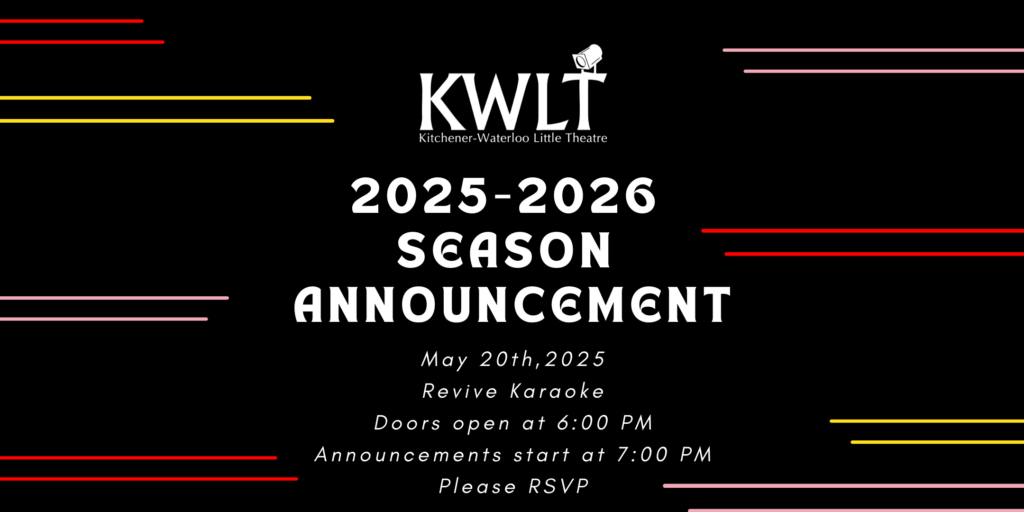 KWLT
Kitchener-Waterloo Little Theatre

2025-2026
SEASON
ANNOUNCEMENT

May 20th,2025
Revive Karaoke
Doors open at 6:00 PM
Announcements start at 7:00 PM
Please RSVP